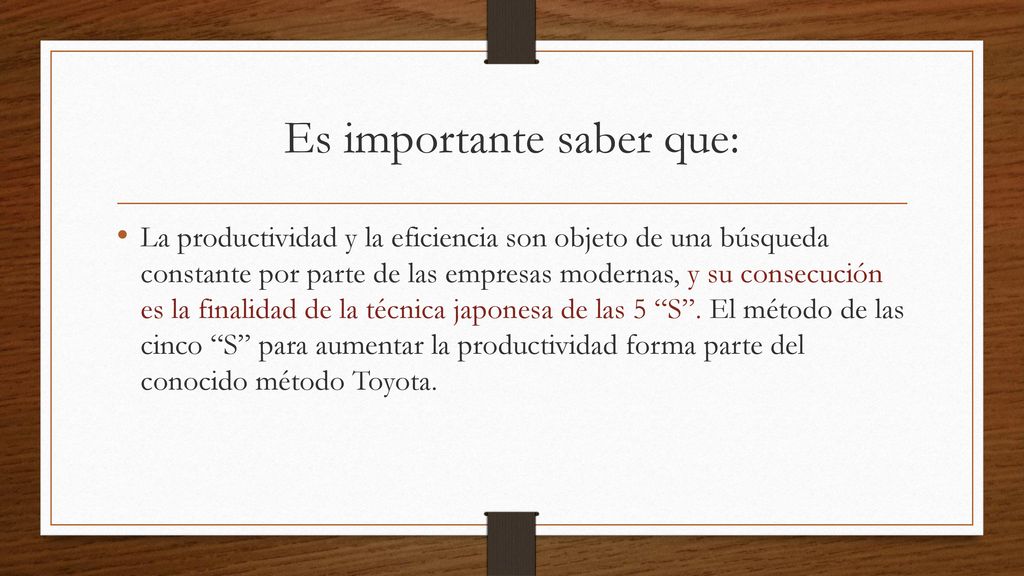 Es importante saber que:

• La productividad y la eficiencia son objeto de una búsqueda constante por parte de las empresas modernas, y su consecución es la finalidad de la técnica japonesa de las 5 “S”. El método de las cinco “S” para aumentar la productividad forma parte del conocido método Toyota.